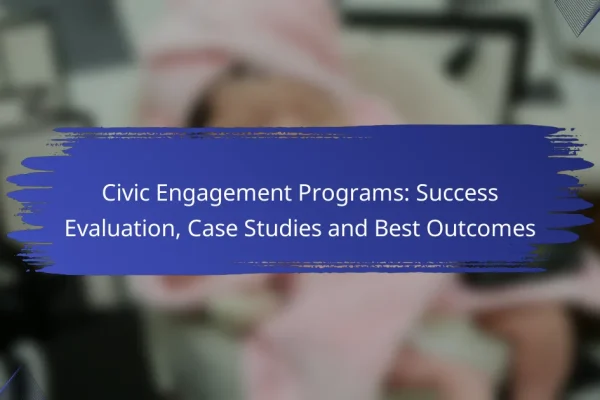 Civic Engagement Programs: Success Evaluation, Case Studies and Best Outcomes